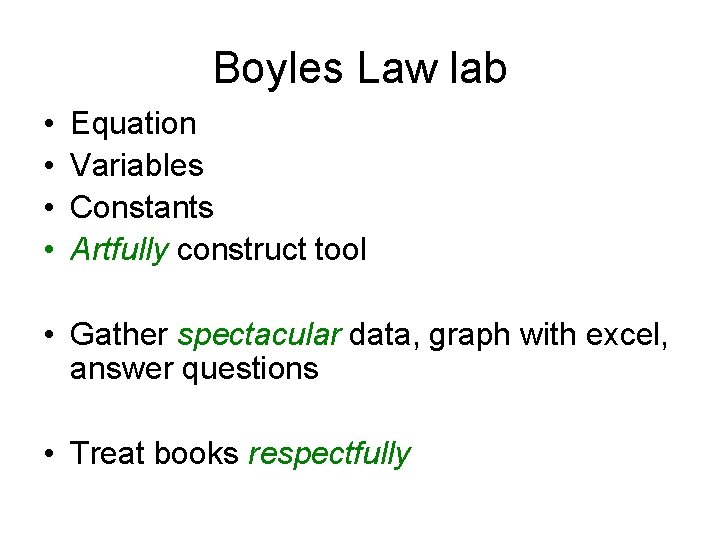 Boyles Law lab

• Equation
• Variables
• Constants
• Artfully construct tool

• Gather spectacular data, graph with excel, answer questions

• Treat books respectfully